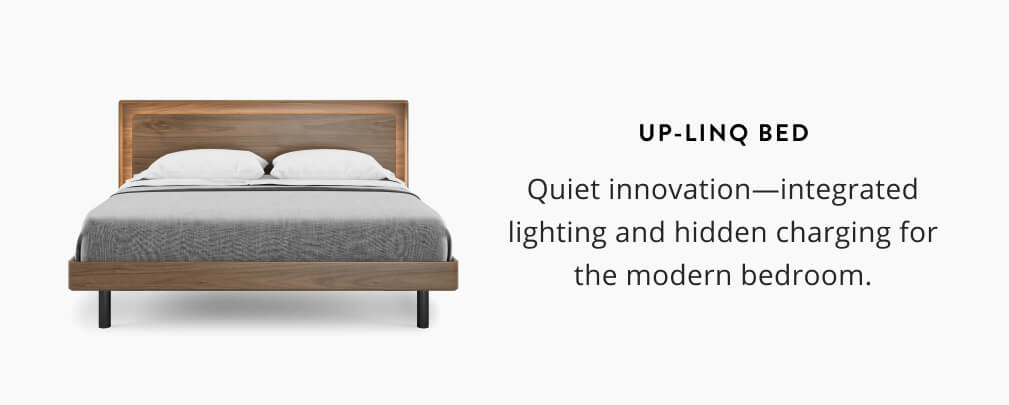 UP-LINQ BED

Quiet innovation—integrated lighting and hidden charging for the modern bedroom.